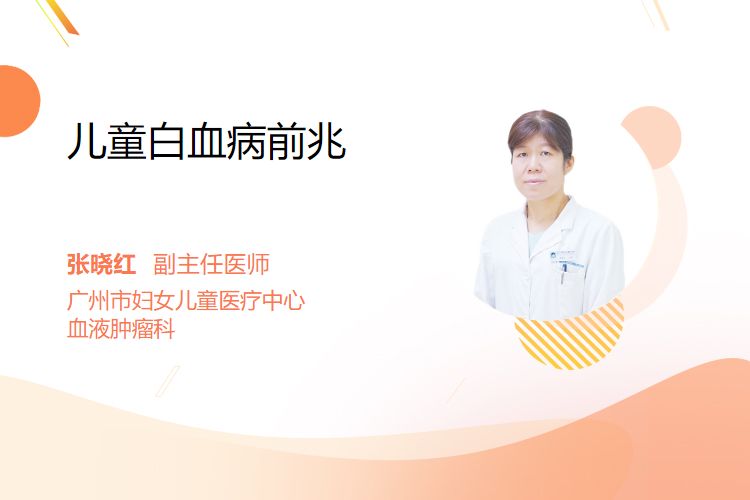 儿童白血病前兆

张晓红 副主任医师
广州市妇女儿童医疗中心
血液肿瘤科